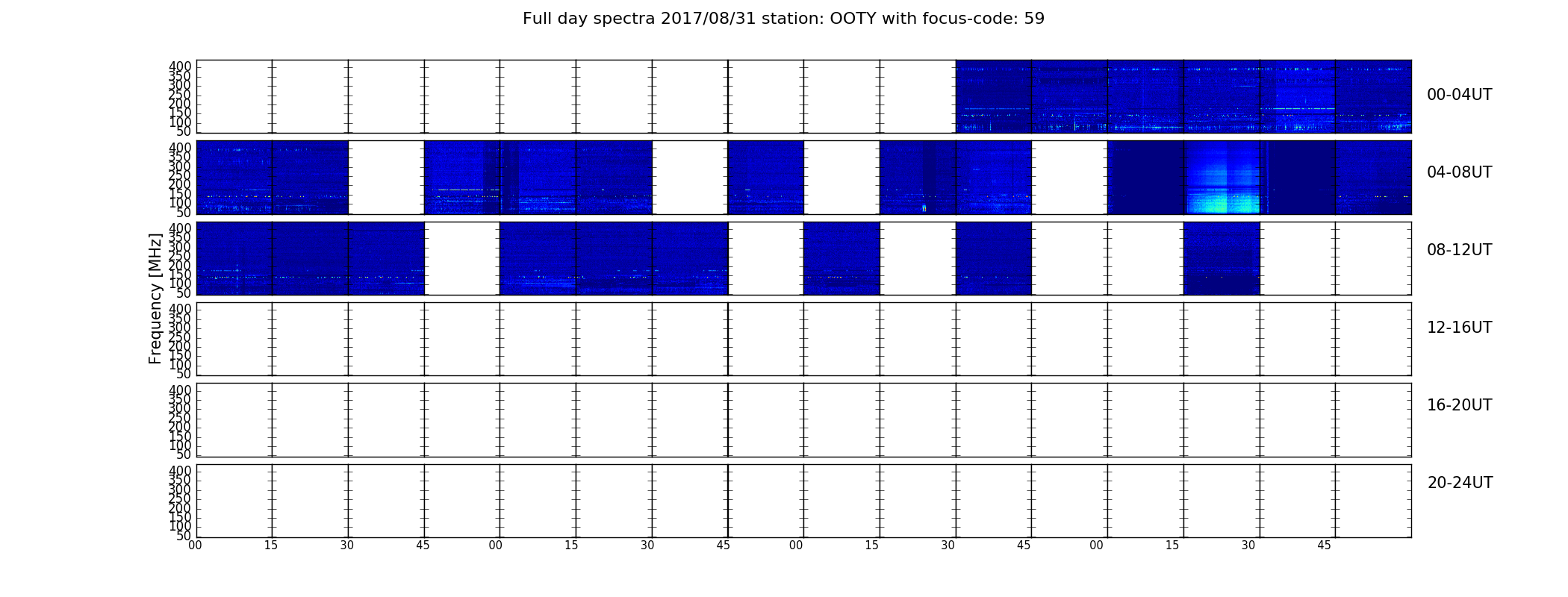 Full day spectra 2017/08/31 station: OOTY with focus-code: 59

Frequency [MHz]

400
350
300
250
200
150
100
50

00-04UT

400
350
300
250
200
150
100
50

04-08UT

400
350
300
250
200
150
100
50

08-12UT

400
350
300
250
200
150
100
50

12-16UT

400
350
300
250
200
150
100
50

16-20UT

400
350
300
250
200
150
100
50

20-24UT

00 15 30 45 00 15 30 45 00 15 30 45 00 15 30 45